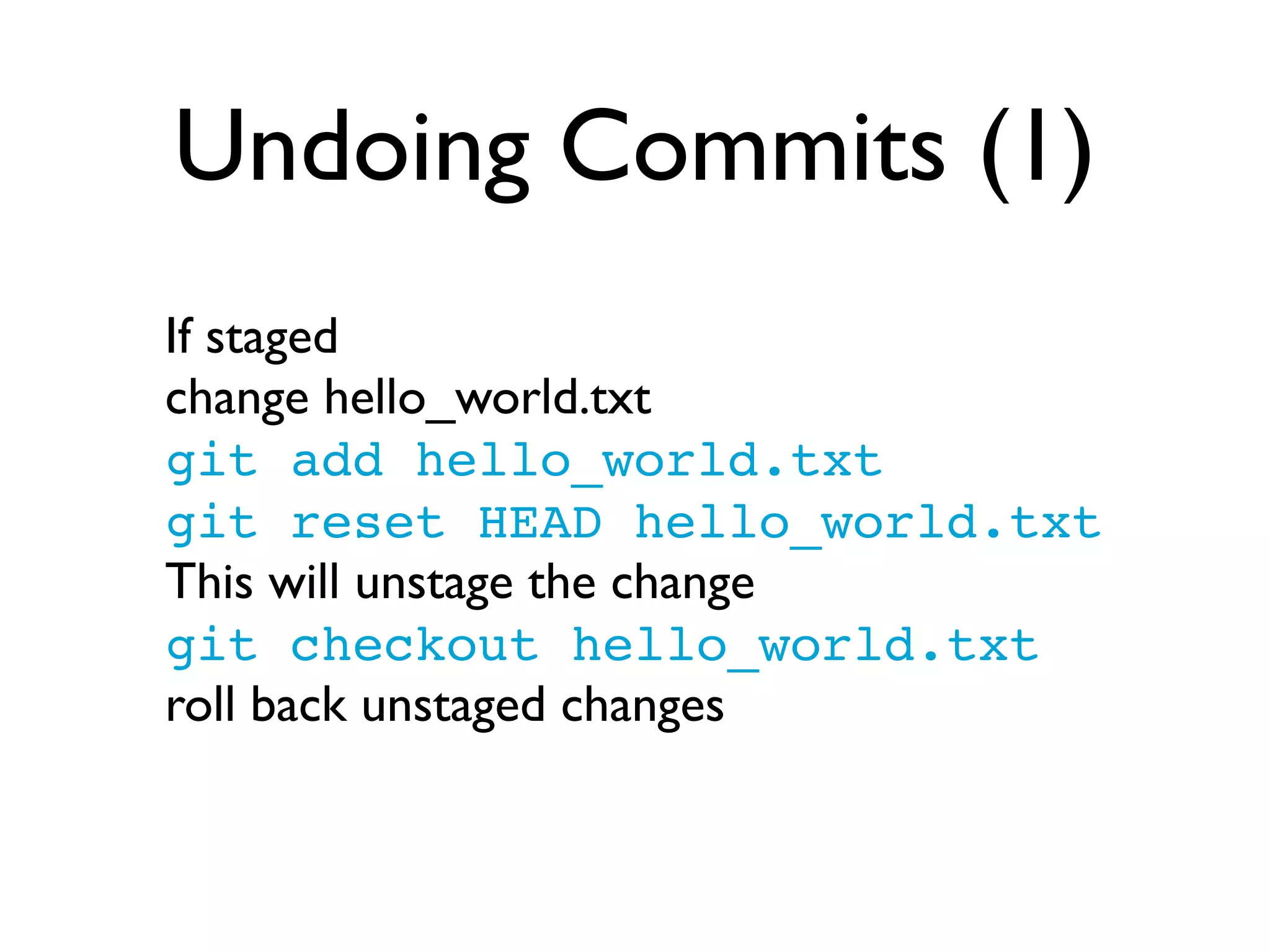 Undoing Commits (1)

If staged

change hello_world.txt

git add hello_world.txt

git reset HEAD hello_world.txt

This will unstage the change

git checkout hello_world.txt

roll back unstaged changes